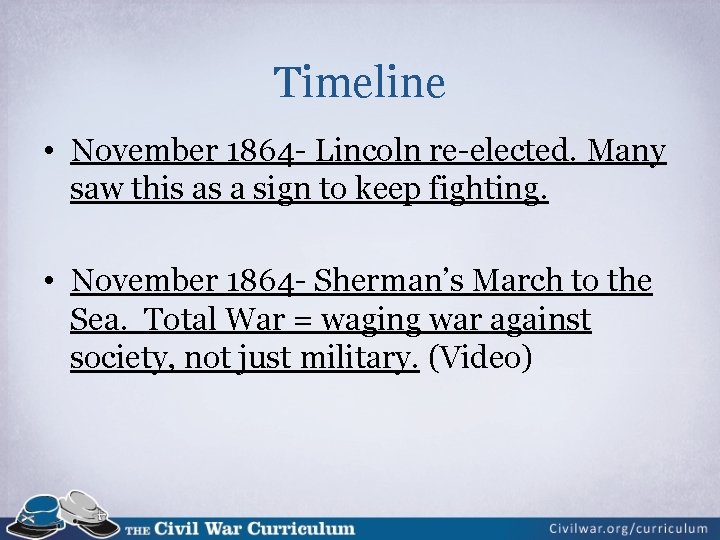 Timeline

• November 1864- Lincoln re-elected. Many saw this as a sign to keep fighting.

• November 1864- Sherman's March to the Sea. Total War = waging war against society, not just military. (Video)

THE Civil War Curriculum

Civilwar.org/curriculum